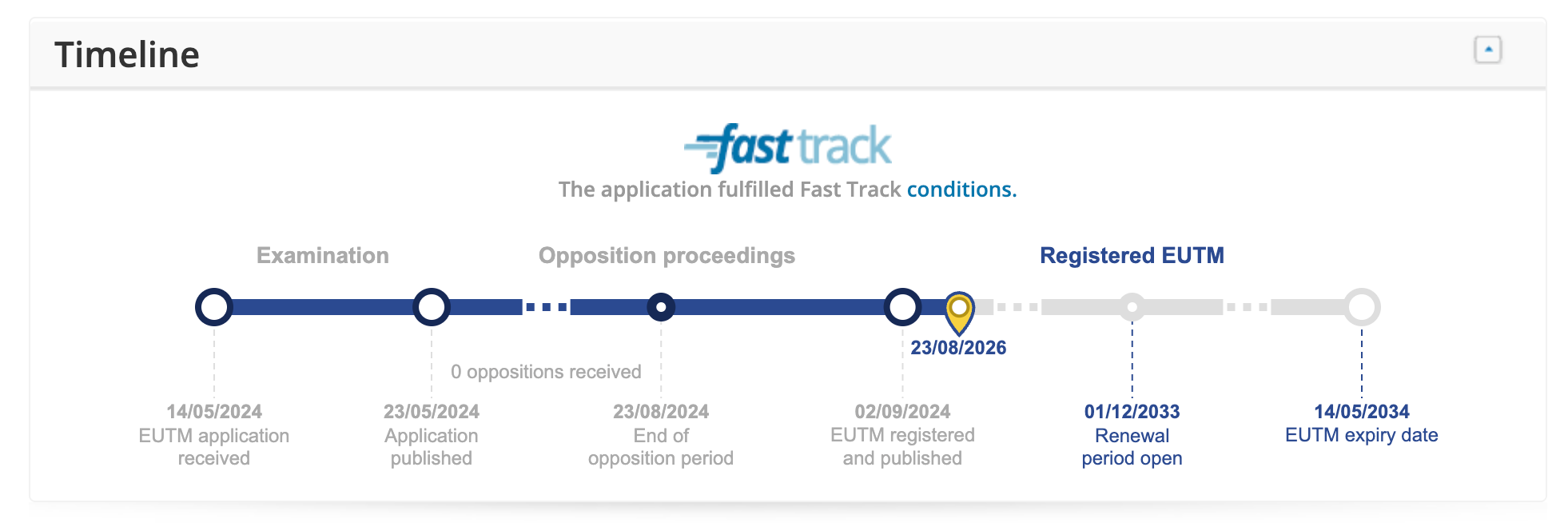 Timeline

fast track

The application fulfilled Fast Track conditions.

Examination

Opposition proceedings

Registered EUTM

23/08/2026

0 oppositions received

14/05/2024
EUTM application received

23/05/2024
Application published

23/08/2024
End of opposition period

02/09/2024
EUTM registered and published

01/12/2033
Renewal period open

14/05/2034
EUTM expiry date